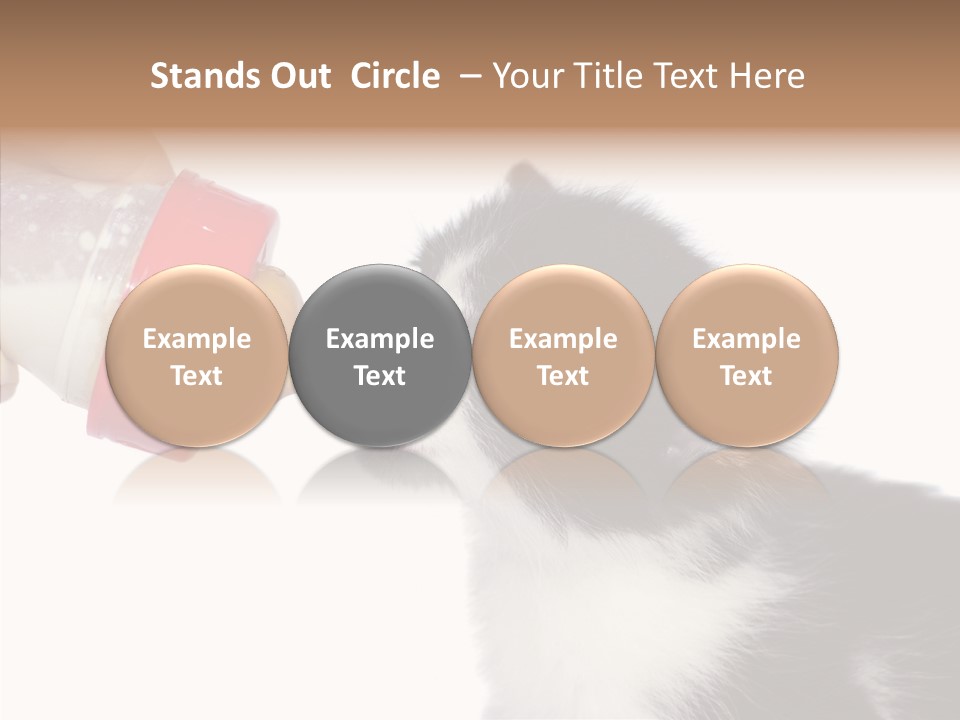 Stands Out Circle – Your Title Text Here

Example Text

Example Text

Example Text

Example Text